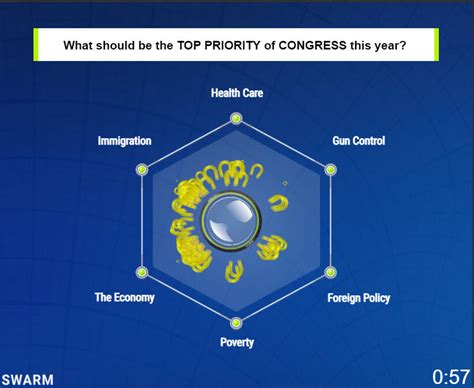 What should be the TOP PRIORITY of CONGRESS this year?

Health Care

Immigration

Gun Control

The Economy

Foreign Policy

Poverty

SWARM

0:57